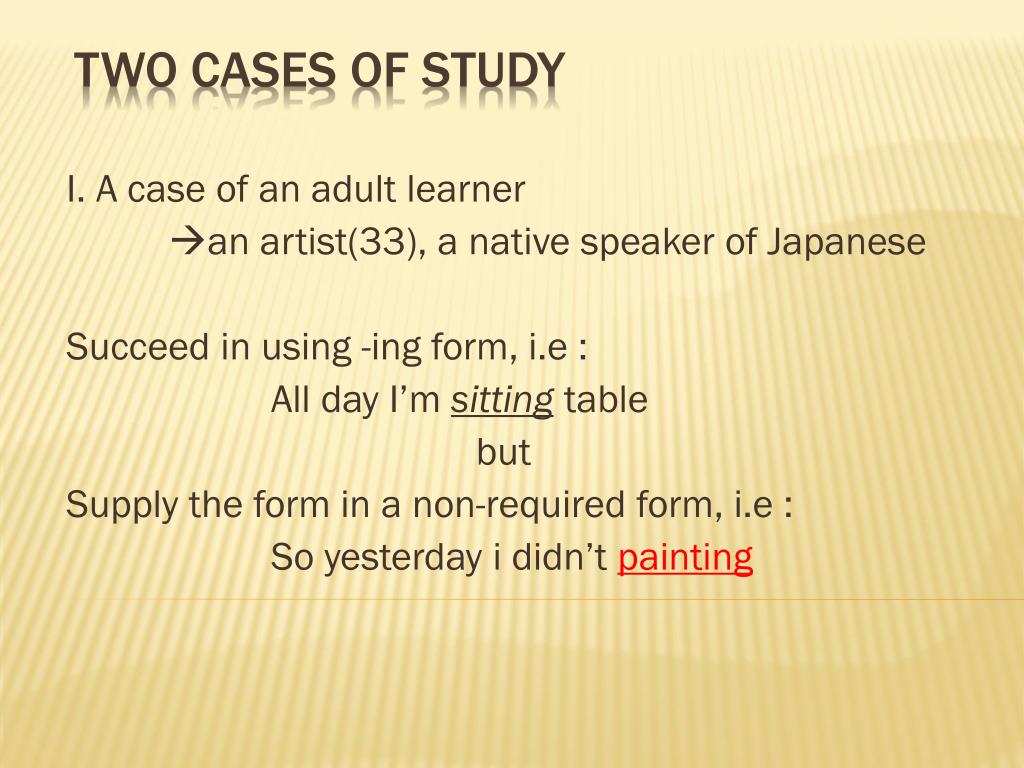 TWO CASES OF STUDY

I. A case of an adult learner
→an artist(33), a native speaker of Japanese

Succeed in using -ing form, i.e :
All day I'm sitting table
but
Supply the form in a non-required form, i.e :
So yesterday i didn't painting